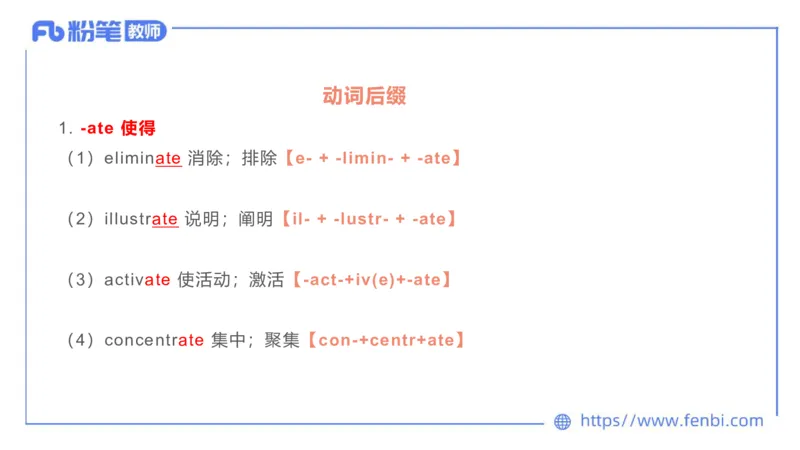 Fb 粉笔 教师

动词后缀

1. -ate 使得

（1）eliminate 消除；排除【e- + -limin- + -ate】

（2）illustrate 说明；阐明【il- + -lustr- + -ate】

（3）activate 使活动；激活【-act-+iv(e)+-ate】

（4）concentrate 集中；聚集【con-+centr+ate】

https://www.fenbi.com